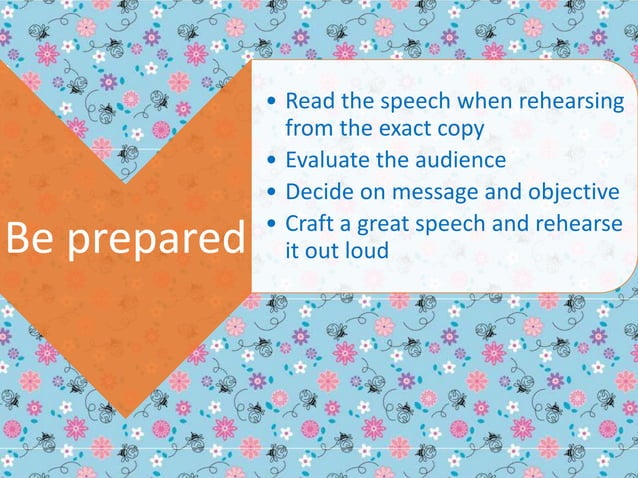 Be prepared

• Read the speech when rehearsing from the exact copy
• Evaluate the audience
• Decide on message and objective
• Craft a great speech and rehearse it out loud